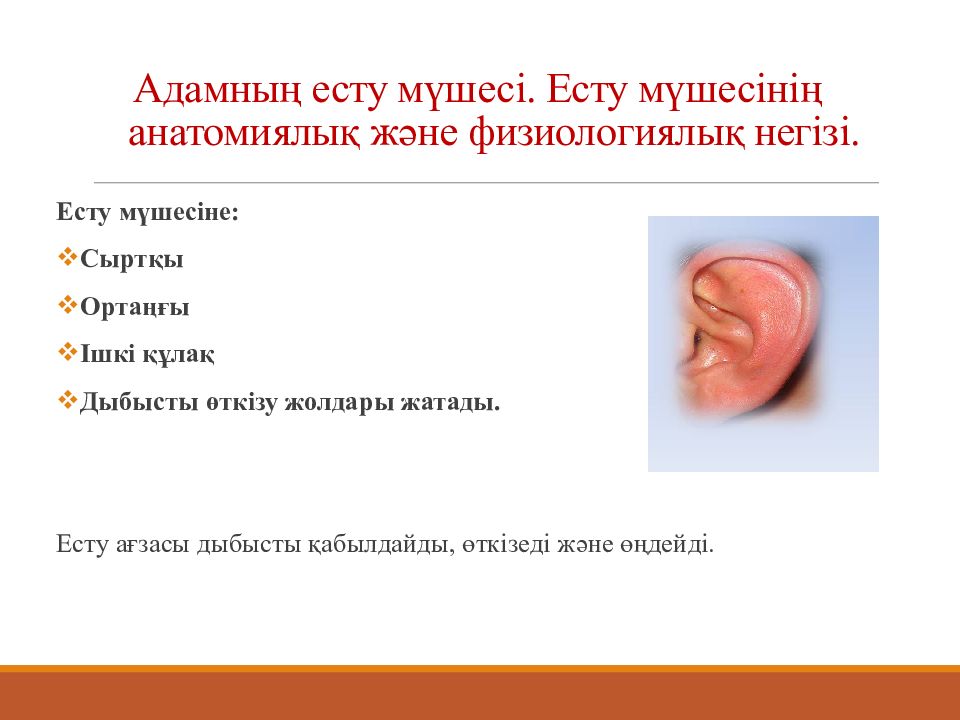 Адамның есту мүшесі. Есту мүшесінің анатомиялық және физиологиялық негізі.

Есту мүшесіне:

❖Сыртқы

❖Ортаңғы

❖Ішкі құлақ

❖Дыбысты өткізу жолдары жатады.

Есту ағзасы дыбысты қабылдайды, өткізеді және өңдейді.